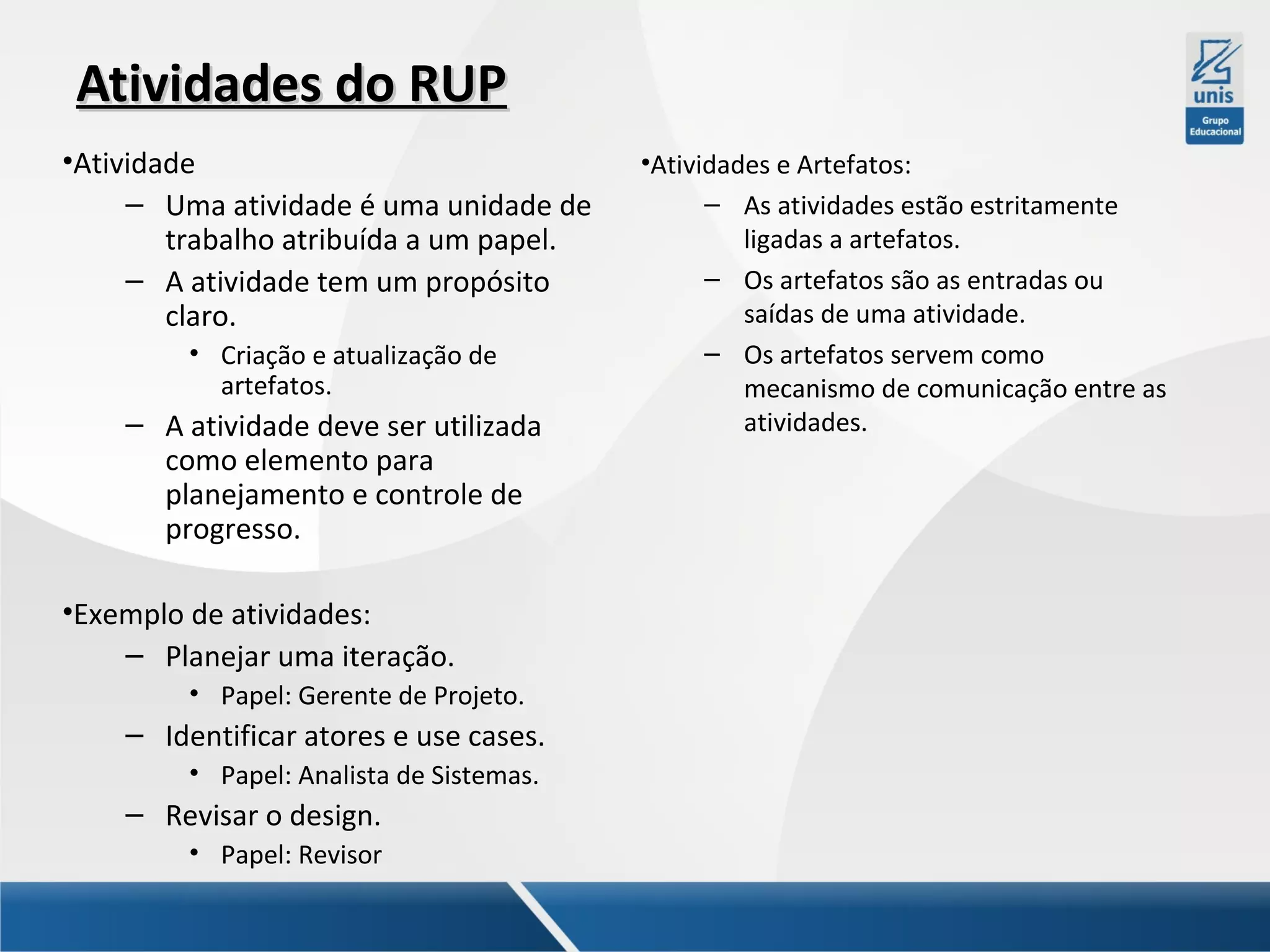 Atividades do RUP

unis
Grupo Educacional

•Atividade
– Uma atividade é uma unidade de trabalho atribuída a um papel.
– A atividade tem um propósito claro.
• Criação e atualização de artefatos.
– A atividade deve ser utilizada como elemento para planejamento e controle de progresso.

•Exemplo de atividades:
– Planejar uma iteração.
• Papel: Gerente de Projeto.
– Identificar atores e use cases.
• Papel: Analista de Sistemas.
– Revisar o design.
• Papel: Revisor

•Atividades e Artefatos:
– As atividades estão estritamente ligadas a artefatos.
– Os artefatos são as entradas ou saídas de uma atividade.
– Os artefatos servem como mecanismo de comunicação entre as atividades.